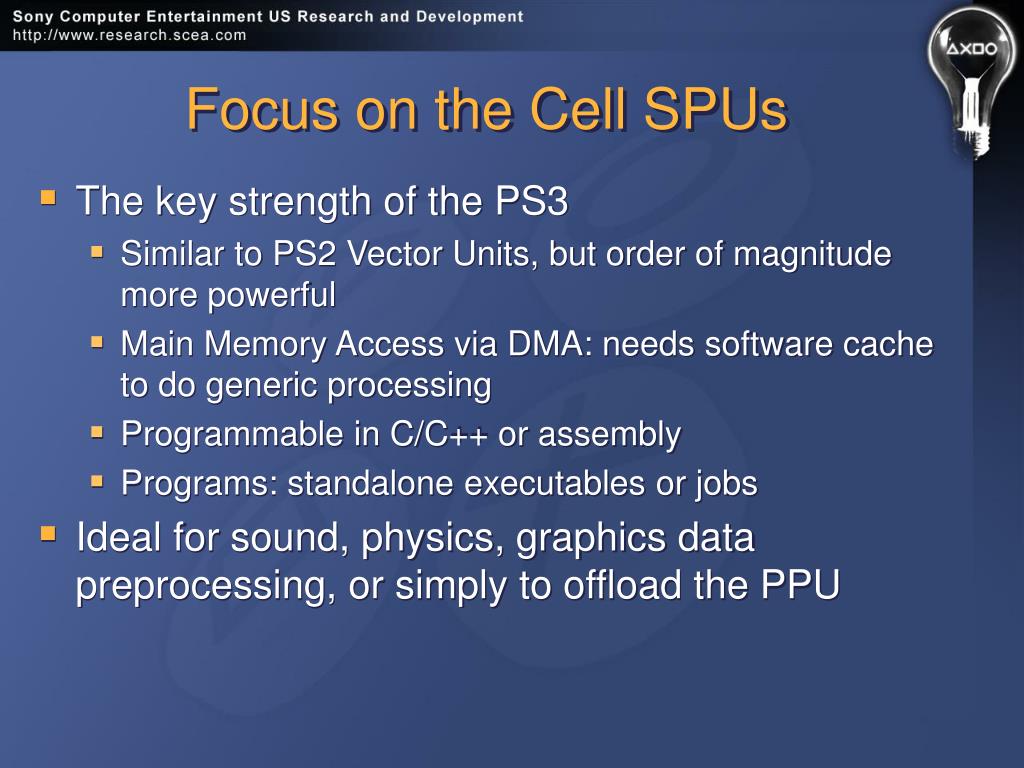 Sony Computer Entertainment US Research and Development
http://www.research.scea.com

Focus on the Cell SPUs

- The key strength of the PS3
  - Similar to PS2 Vector Units, but order of magnitude more powerful
  - Main Memory Access via DMA: needs software cache to do generic processing
  - Programmable in C/C++ or assembly
  - Programs: standalone executables or jobs
- Ideal for sound, physics, graphics data preprocessing, or simply to offload the PPU